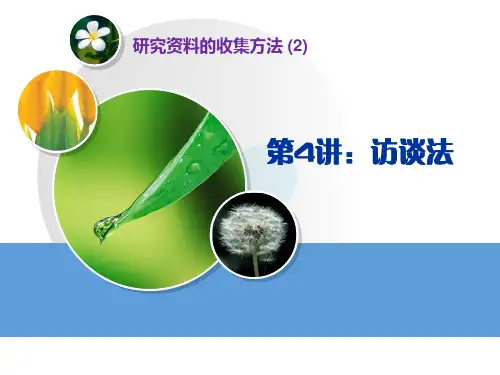 研究资料的收集方法 (2)

第4讲：访谈法